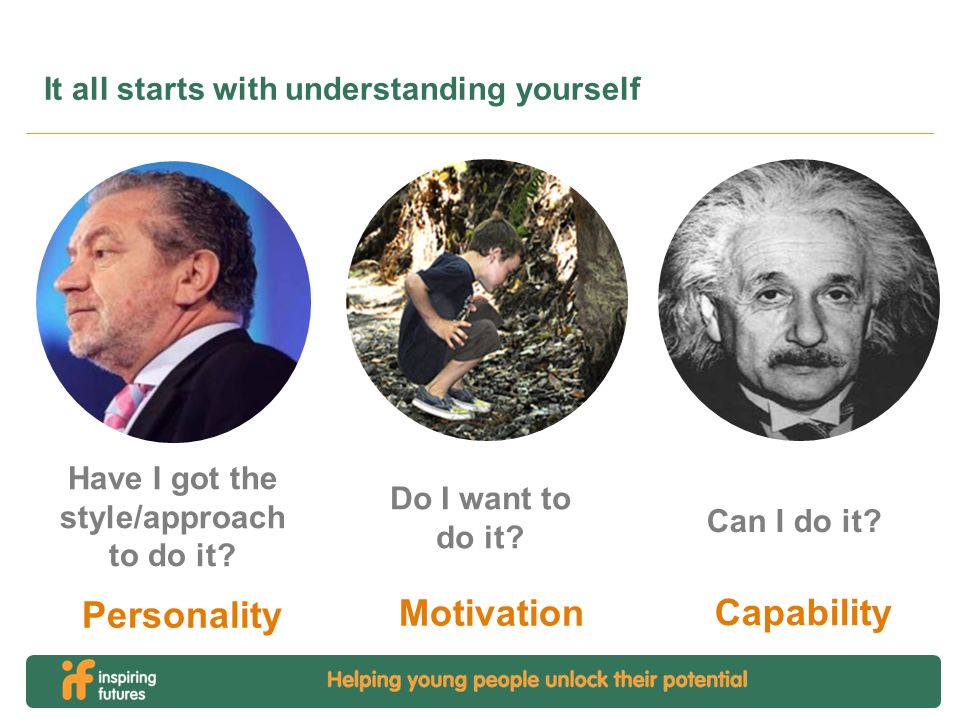 It all starts with understanding yourself

Have I got the style/approach to do it?

Personality

Do I want to do it?

Motivation

Can I do it?

Capability

if inspiring futures

Helping young people unlock their potential